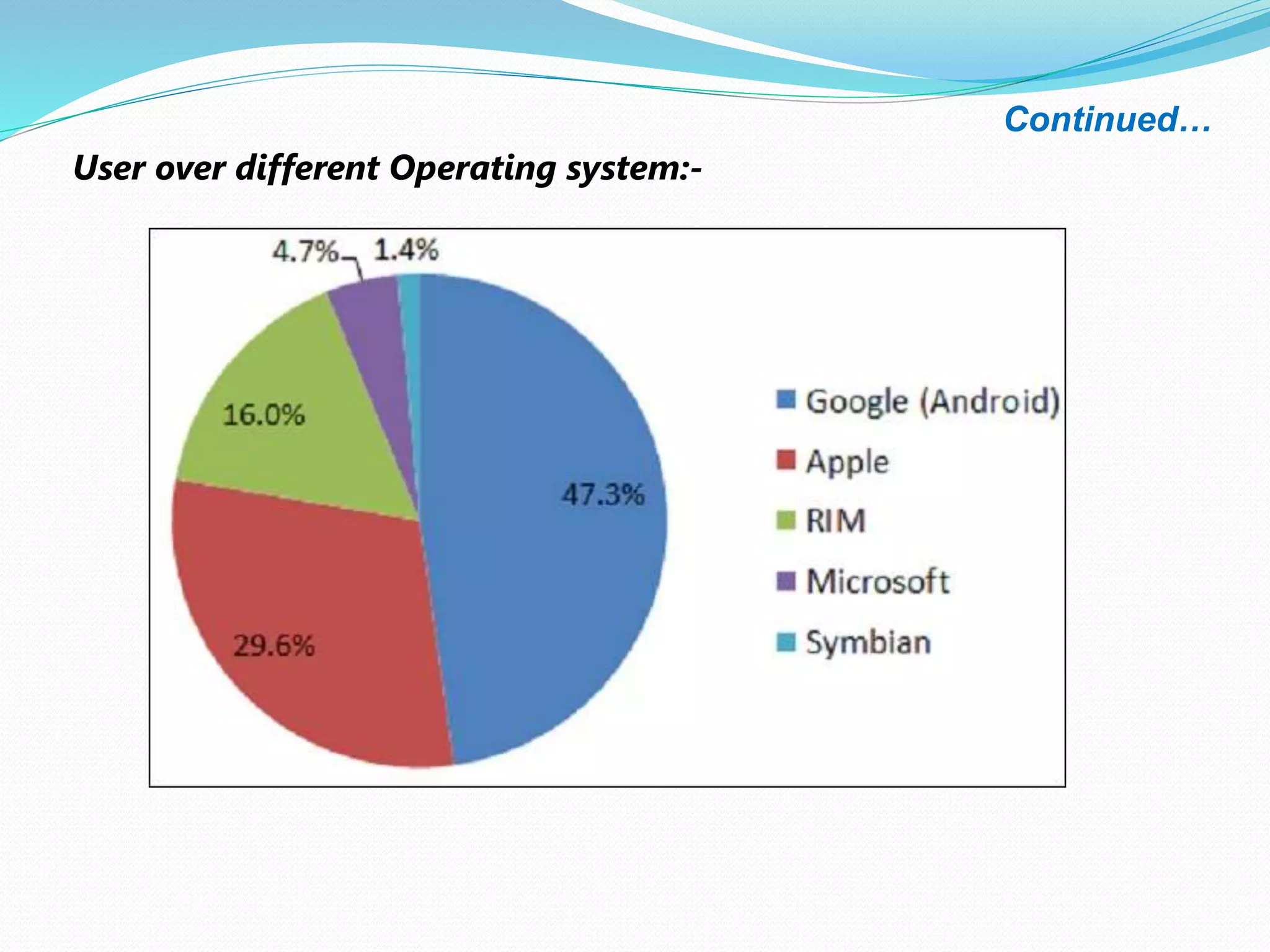 Continued…

User over different Operating system:-

4.7%
1.4%
16.0%
47.3%
29.6%

Google (Android)
Apple
RIM
Microsoft
Symbian